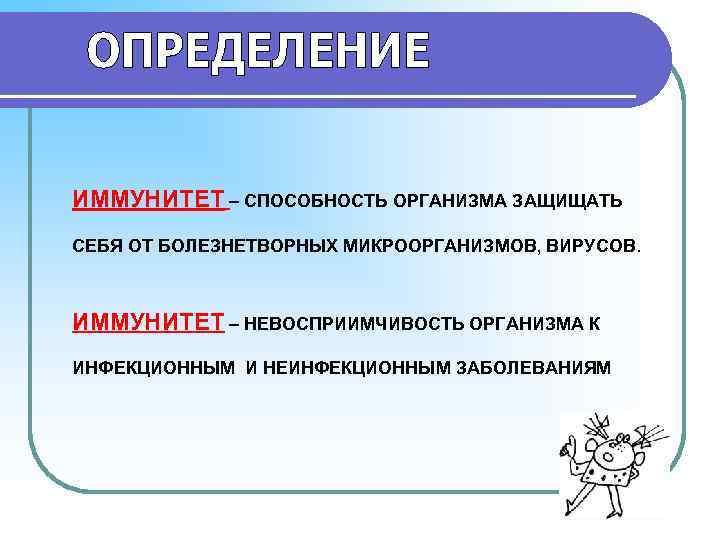 ОПРЕДЕЛЕНИЕ

ИММУНИТЕТ – СПОСОБНОСТЬ ОРГАНИЗМА ЗАЩИЩАТЬ СЕБЯ ОТ БОЛЕЗНЕТВОРНЫХ МИКРООРГАНИЗМОВ, ВИРУСОВ.

ИММУНИТЕТ – НЕВОСПРИИМЧИВОСТЬ ОРГАНИЗМА К ИНФЕКЦИОННЫМ И НЕИНФЕКЦИОННЫМ ЗАБОЛЕВАНИЯМ